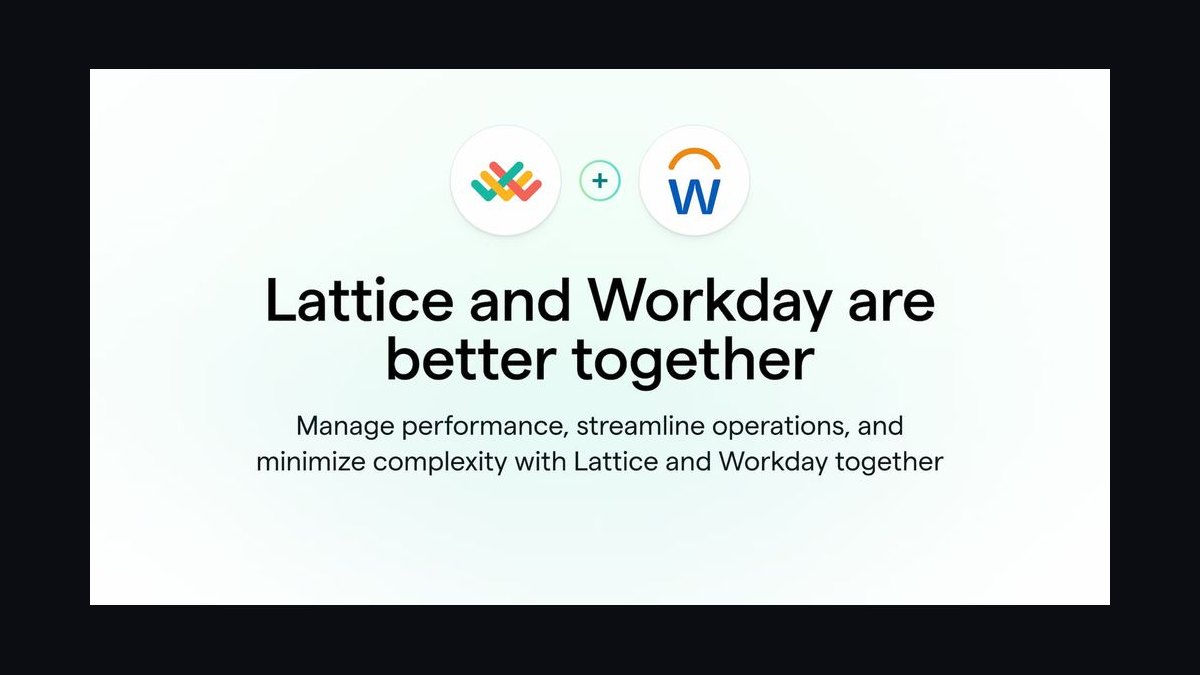 +

W

Lattice and Workday are better together

Manage performance, streamline operations, and minimize complexity with Lattice and Workday together